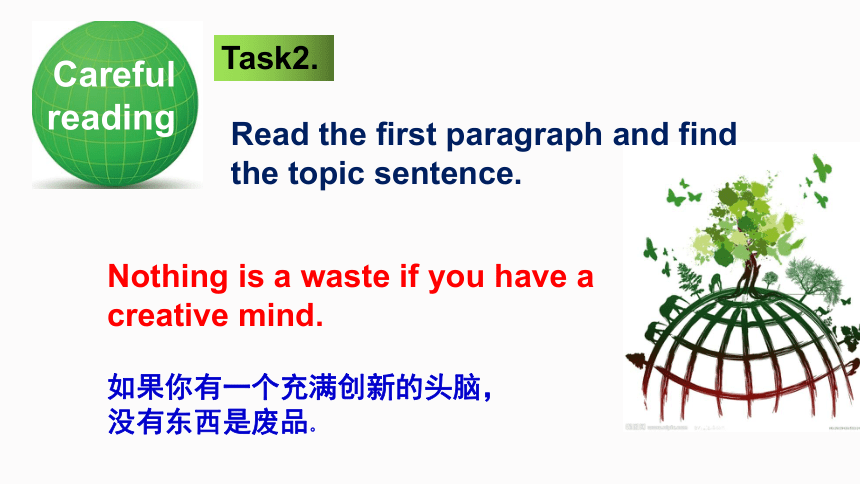 Careful reading

Task2.

Read the first paragraph and find the topic sentence.

Nothing is a waste if you have a creative mind.

如果你有一个充满创新的头脑，没有东西是废品。